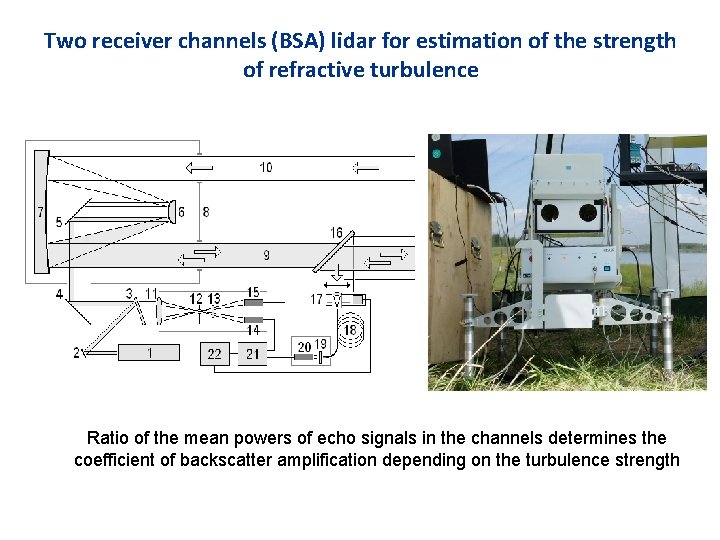 Two receiver channels (BSA) lidar for estimation of the strength of refractive turbulence

10
7
5
6
8
16
9
4
3
11
12
13
15
17
14
18
2
1
22
21
20
19

Ratio of the mean powers of echo signals in the channels determines the coefficient of backscatter amplification depending on the turbulence strength